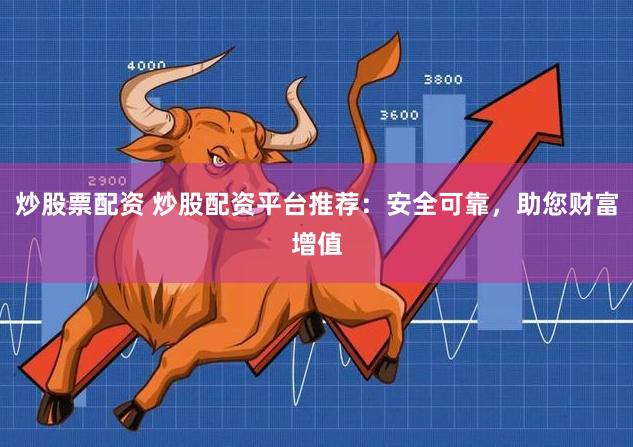 4000
3800
3600
2900

炒股票配资 炒股配资平台推荐：安全可靠，助您财富增值